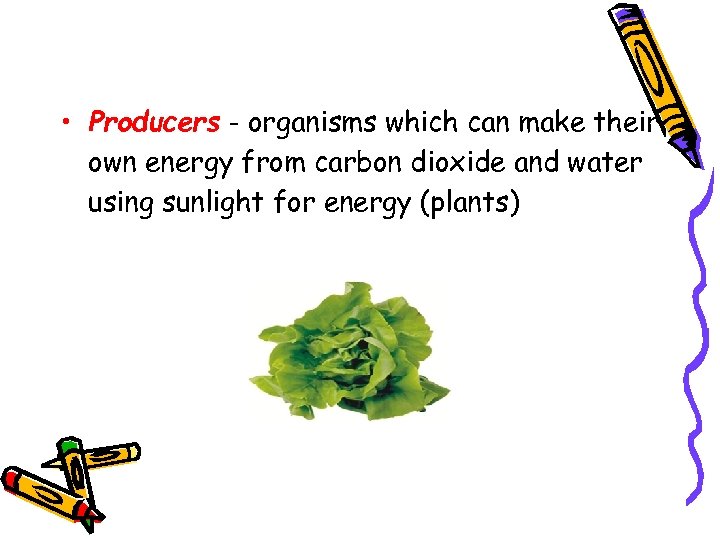 • Producers - organisms which can make their own energy from carbon dioxide and water using sunlight for energy (plants)